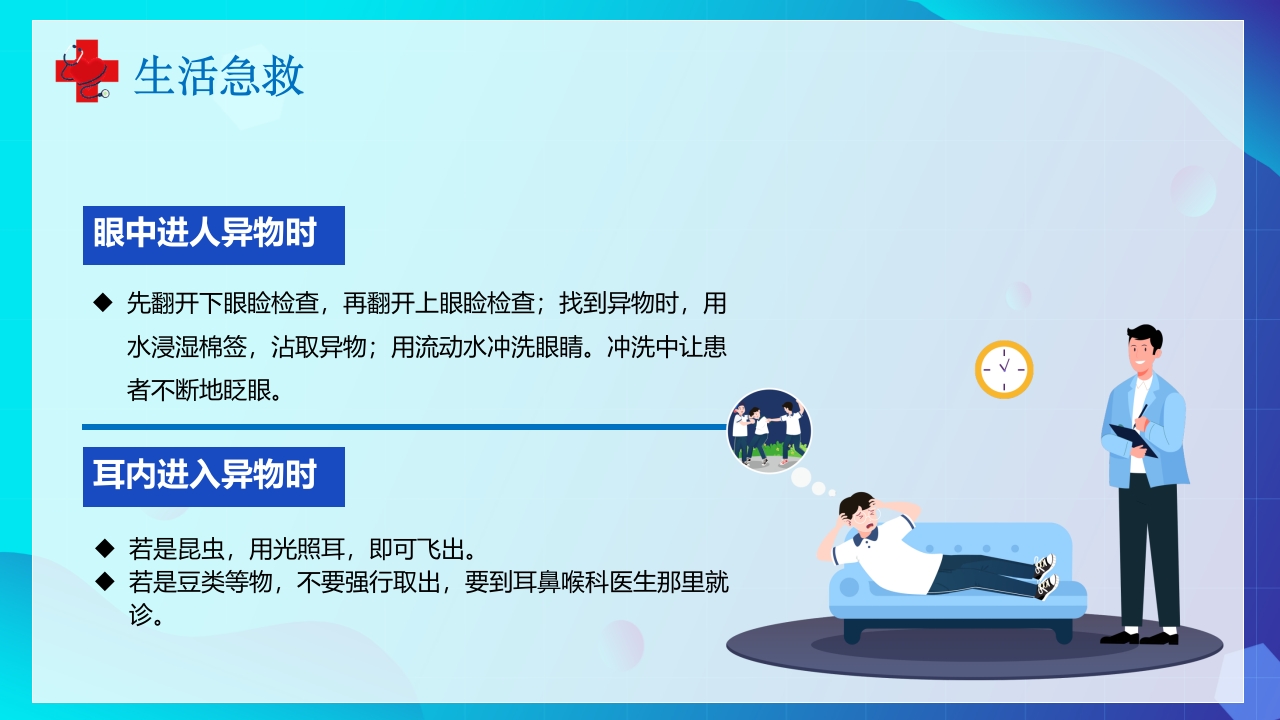 生活急救

眼中进人异物时

◆ 先翻开下眼睑检查，再翻开上眼睑检查；找到异物时，用水浸湿棉签，沾取异物；用流动水冲洗眼睛。冲洗中让患者不断地眨眼。

耳内进入异物时

◆ 若是昆虫，用光照耳，即可飞出。
◆ 若是豆类等物，不要强行取出，要到耳鼻喉科医生那里就诊。